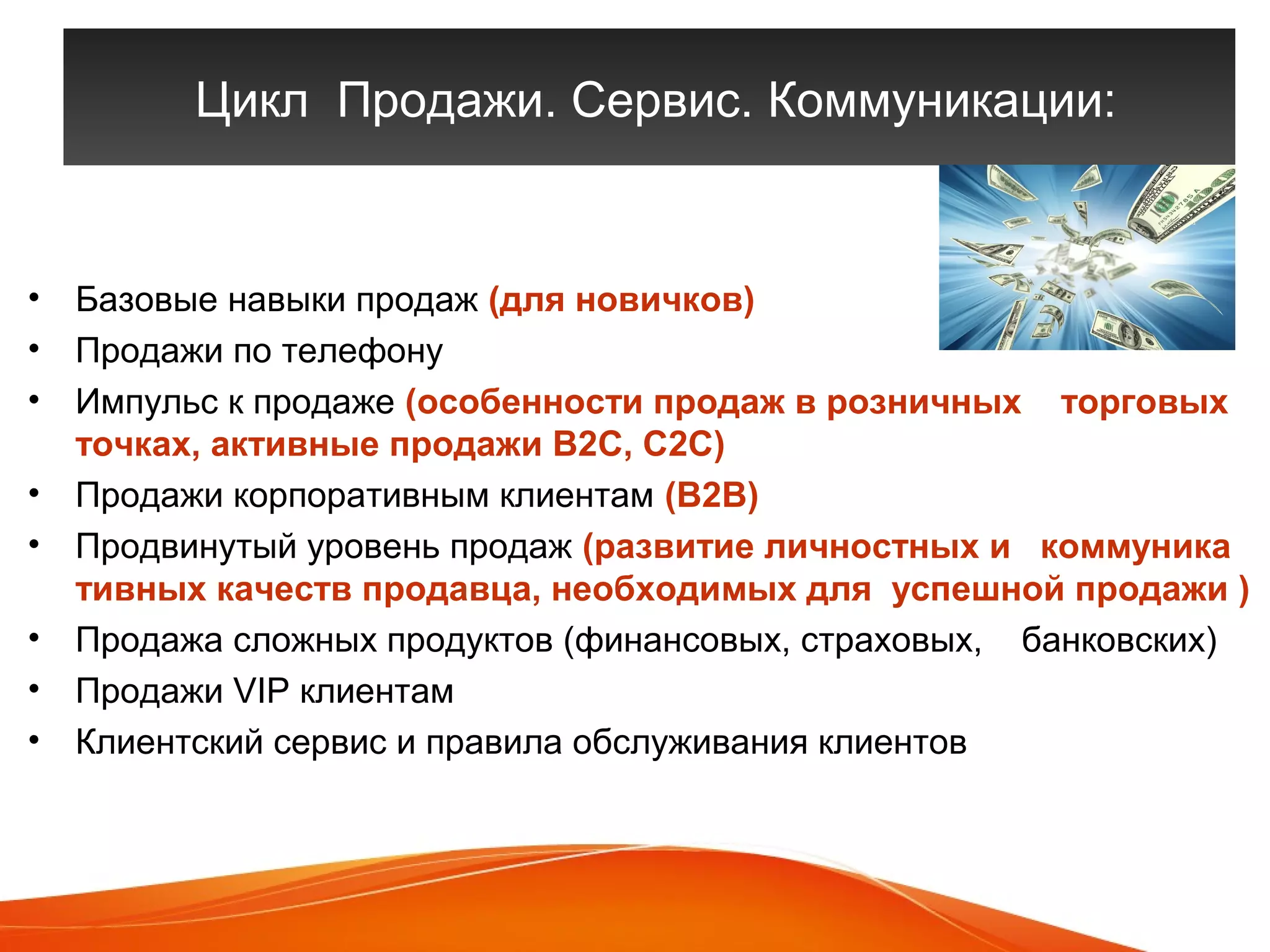 Цикл Продажи. Сервис. Коммуникации:

• Базовые навыки продаж (для новичков)
• Продажи по телефону
• Импульс к продаже (особенности продаж в розничных торговых точках, активные продажи B2C, C2C)
• Продажи корпоративным клиентам (B2B)
• Продвинутый уровень продаж (развитие личностных и коммуника тивных качеств продавца, необходимых для успешной продажи )
• Продажа сложных продуктов (финансовых, страховых, банковских)
• Продажи VIP клиентам
• Клиентский сервис и правила обслуживания клиентов